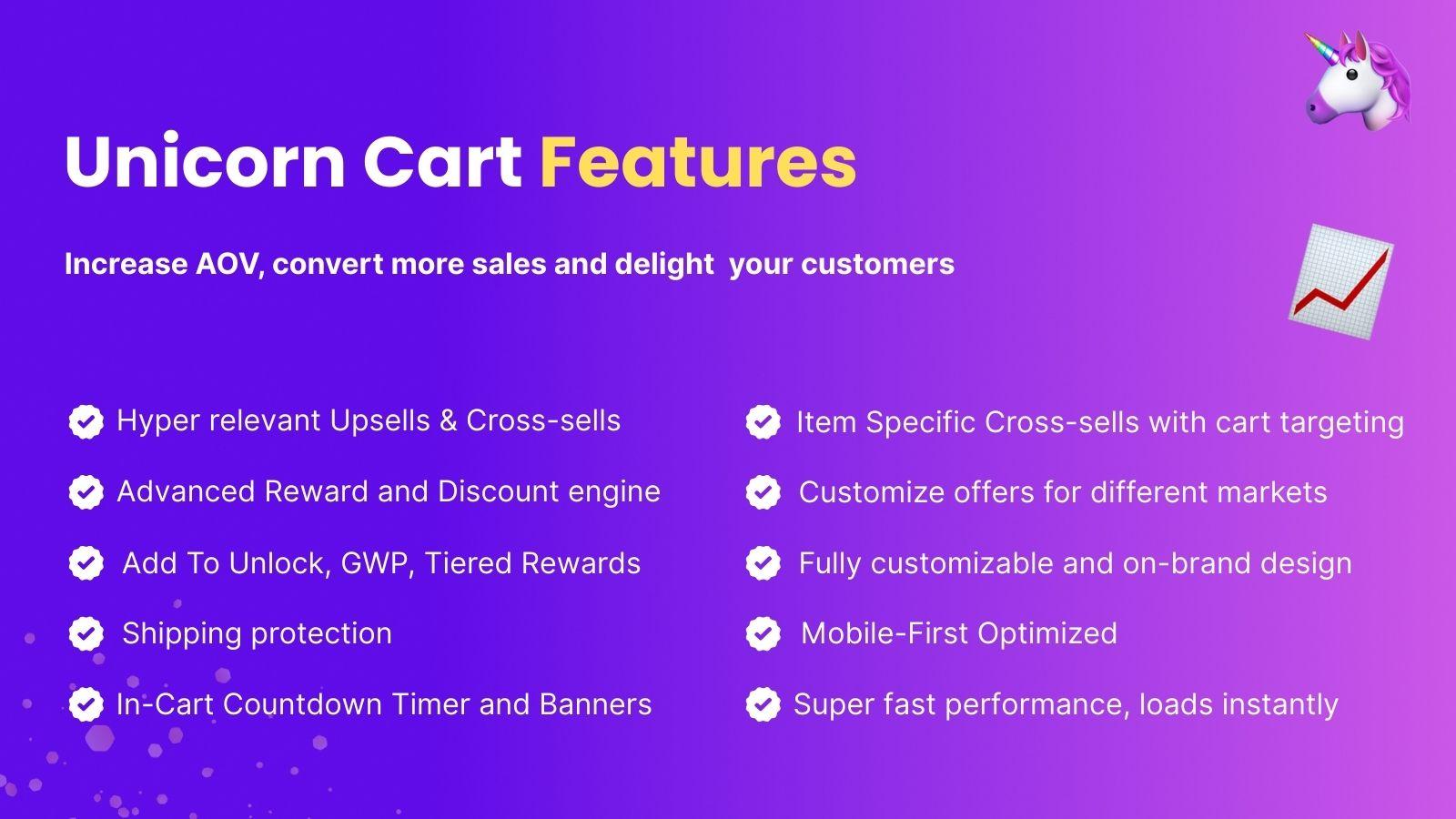 Unicorn Cart Features

Increase AOV, convert more sales and delight your customers

Hyper relevant Upsells & Cross-sells

Advanced Reward and Discount engine

Add To Unlock, GWP, Tiered Rewards

Shipping protection

In-Cart Countdown Timer and Banners

Item Specific Cross-sells with cart targeting

Customize offers for different markets

Fully customizable and on-brand design

Mobile-First Optimized

Super fast performance, loads instantly